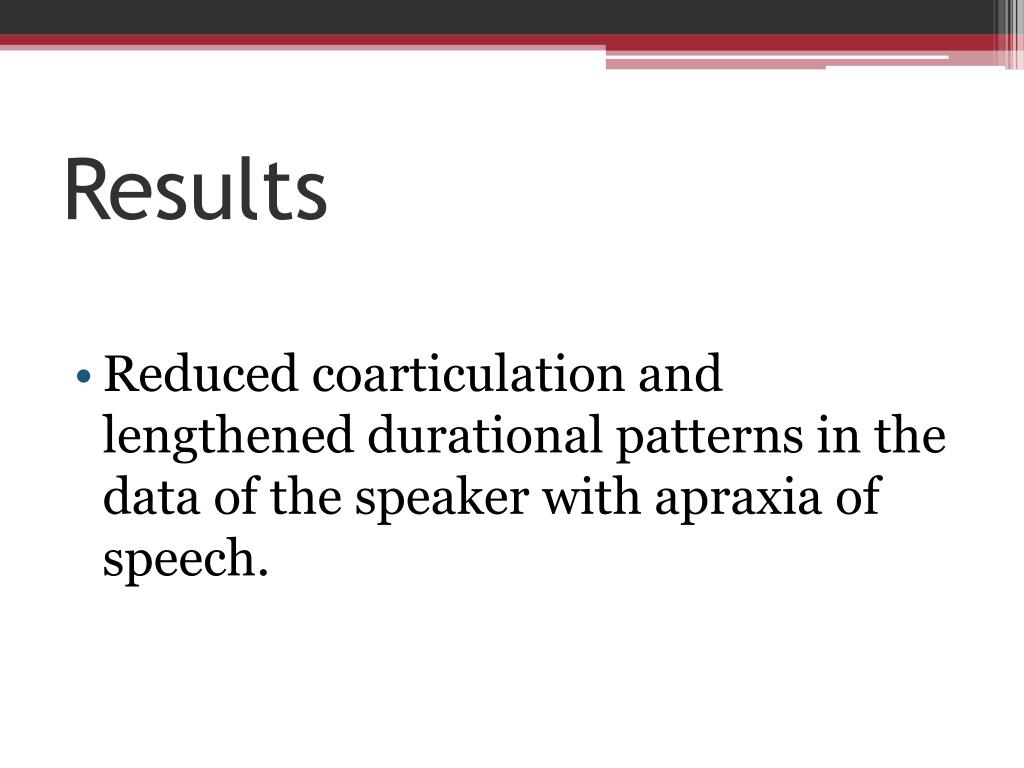 Results

• Reduced coarticulation and lengthened durational patterns in the data of the speaker with apraxia of speech.